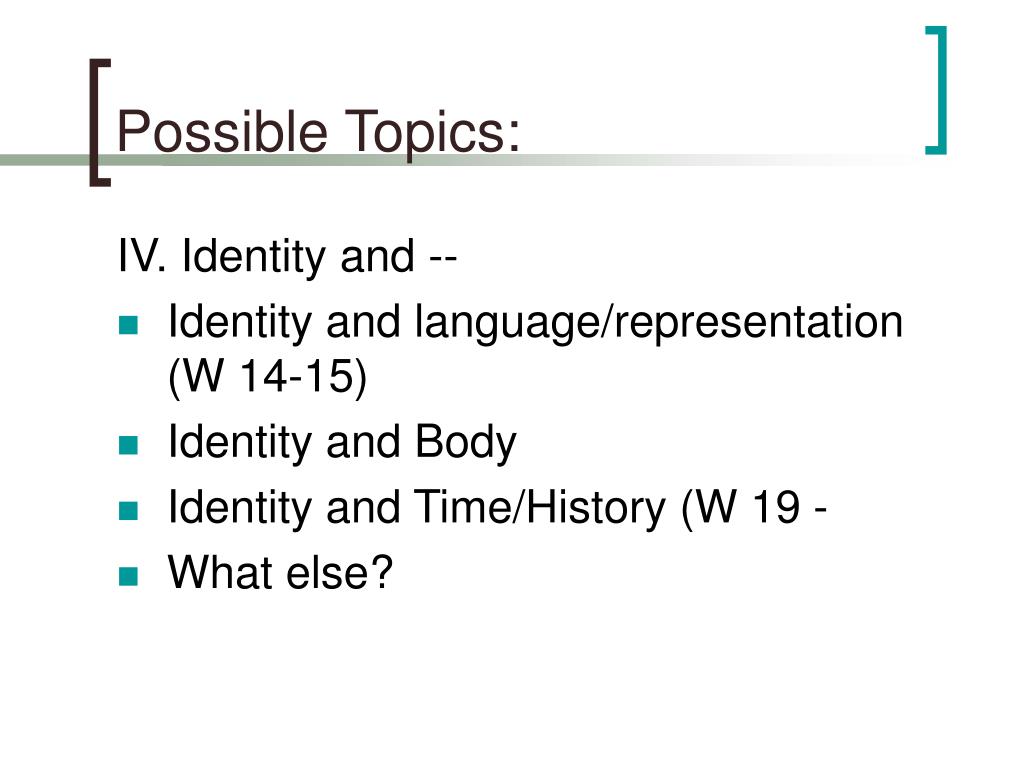 Possible Topics:

IV. Identity and --

- Identity and language/representation (W 14-15)
- Identity and Body
- Identity and Time/History (W 19 -
- What else?